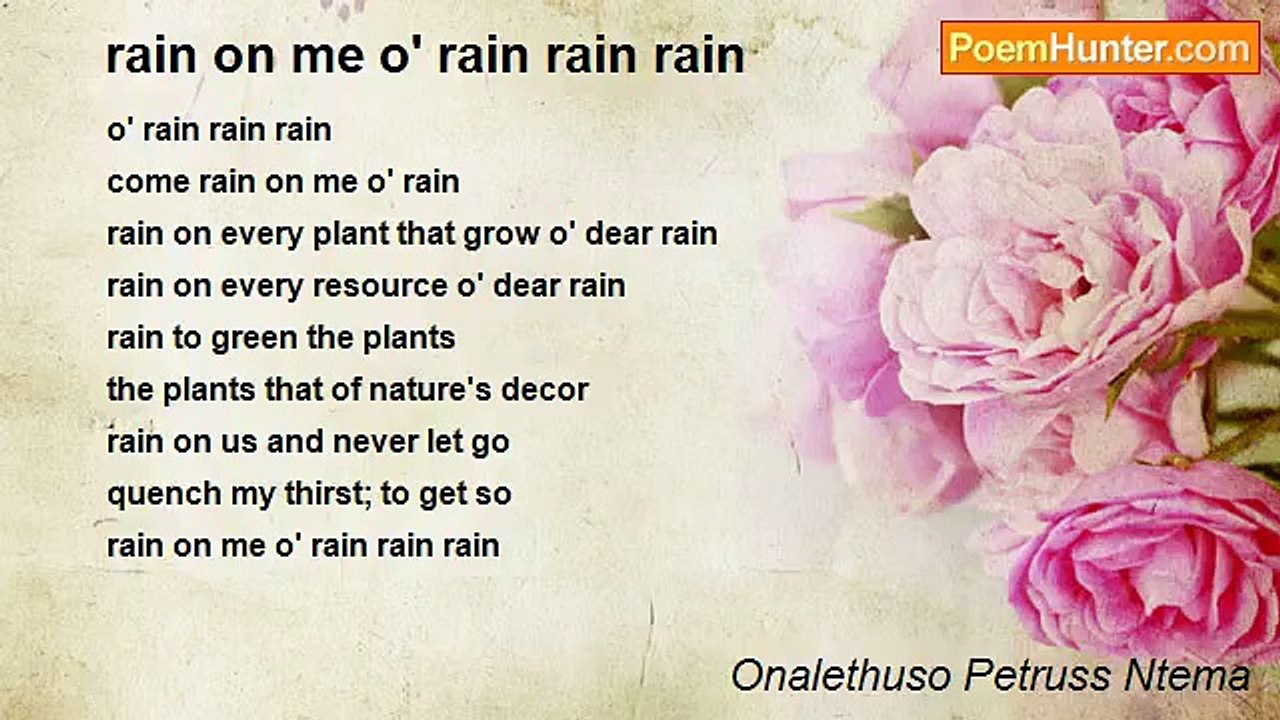 rain on me o' rain rain rain

PoemHunter.com

o' rain rain rain
come rain on me o' rain
rain on every plant that grow o' dear rain
rain on every resource o' dear rain
rain to green the plants
the plants that of nature's decor
rain on us and never let go
quench my thirst; to get so
rain on me o' rain rain rain

Onalethuso Petruss Ntema